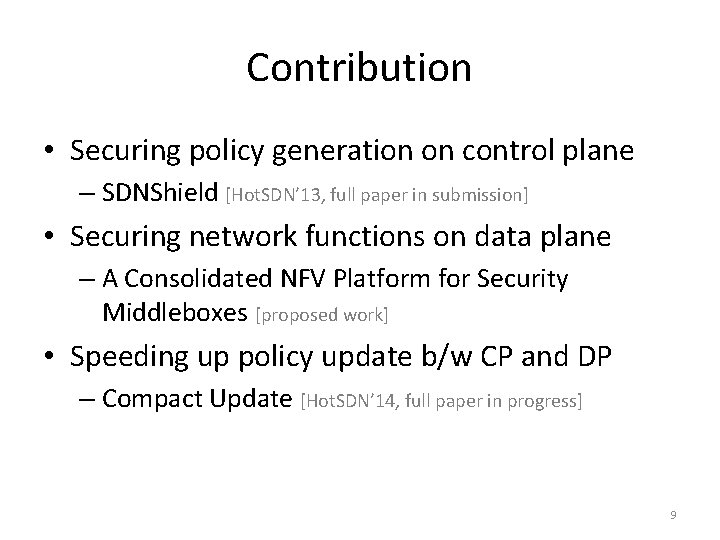 Contribution

• Securing policy generation on control plane
– SDNShield [HotSDN'13, full paper in submission]

• Securing network functions on data plane
– A Consolidated NFV Platform for Security Middleboxes [proposed work]

• Speeding up policy update b/w CP and DP
– Compact Update [HotSDN'14, full paper in progress]

9